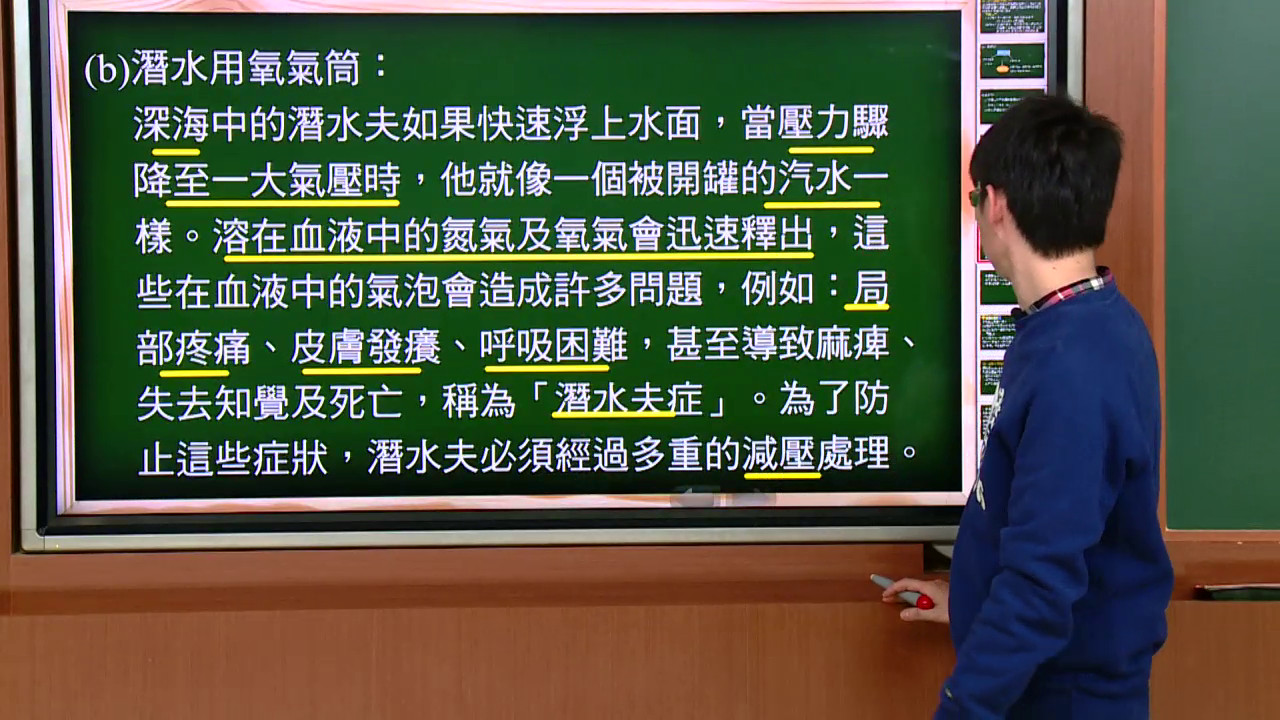 (b)潛水用氧氣筒：

深海中的潛水夫如果快速浮上水面，當壓力驟降至一大氣壓時，他就像一個被開罐的汽水一樣。溶在血液中的氮氣及氧氣會迅速釋出，這些在血液中的氣泡會造成許多問題，例如：局部疼痛、皮膚發癢、呼吸困難，甚至導致麻痺、失去知覺及死亡，稱為「潛水夫症」。為了防止這些症狀，潛水夫必須經過多重的減壓處理。